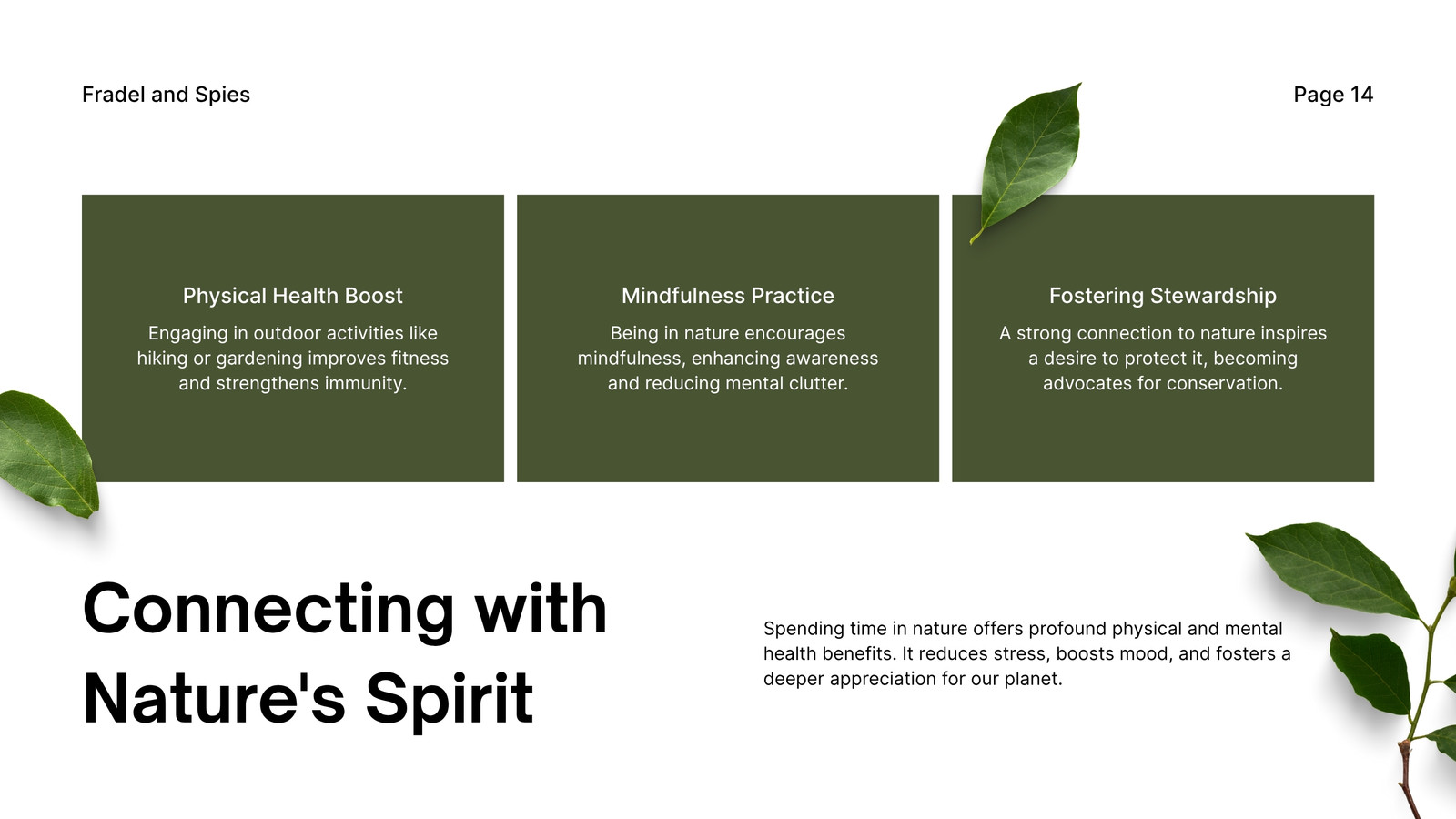 Fradel and Spies

Page 14

Physical Health Boost

Engaging in outdoor activities like hiking or gardening improves fitness and strengthens immunity.

Mindfulness Practice

Being in nature encourages mindfulness, enhancing awareness and reducing mental clutter.

Fostering Stewardship

A strong connection to nature inspires a desire to protect it, becoming advocates for conservation.

Connecting with Nature's Spirit

Spending time in nature offers profound physical and mental health benefits. It reduces stress, boosts mood, and fosters a deeper appreciation for our planet.